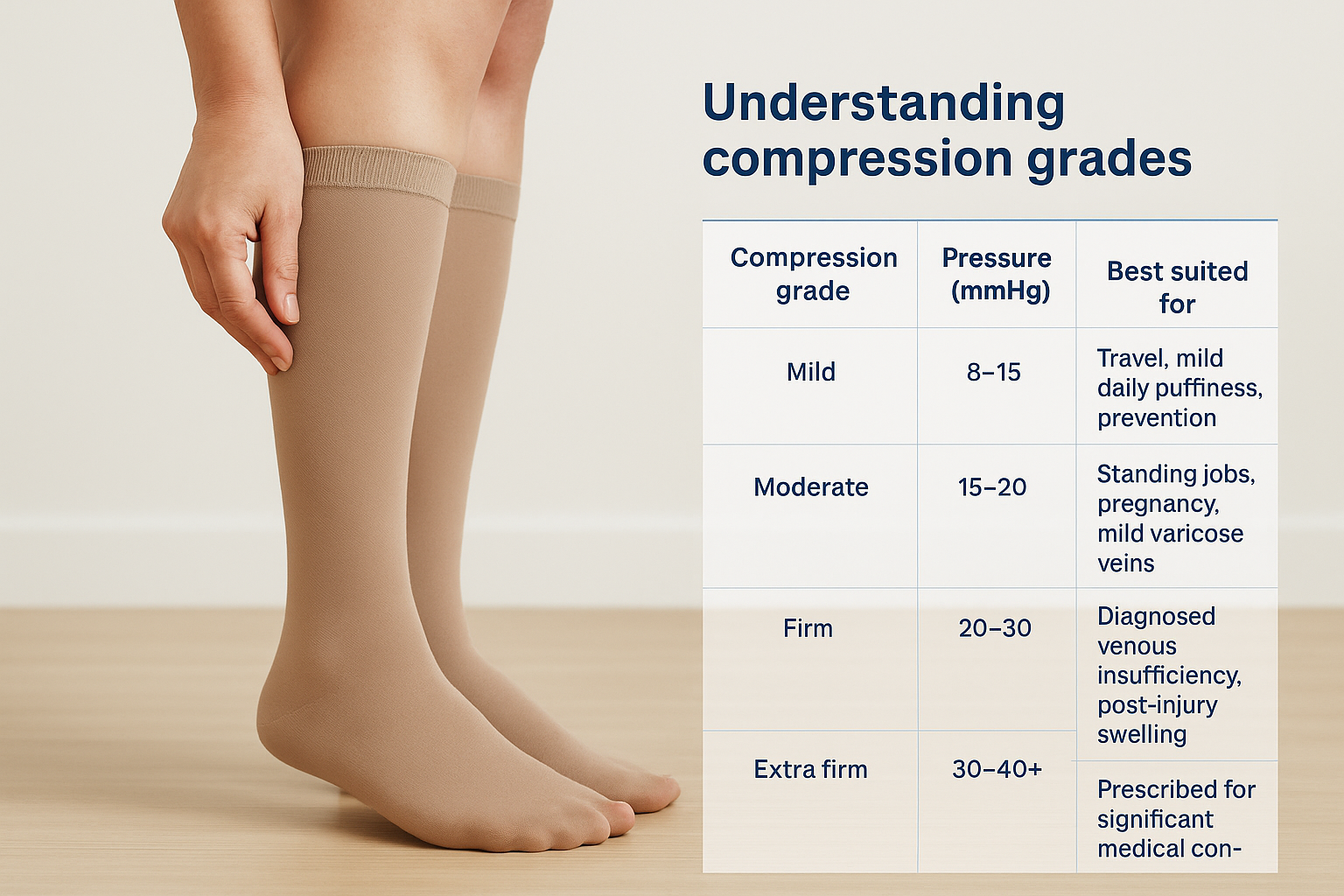 Understanding compression grades

| Compression grade | Pressure (mmHg) | Best suited for |
|---|---|---|
| Mild | 8–15 | Travel, mild daily puffiness, prevention |
| Moderate | 15–20 | Standing jobs, pregnancy, mild varicose veins |
| Firm | 20–30 | Diagnosed venous insufficiency, post-injury swelling |
| Extra firm | 30–40+ | Prescribed for significant medical con- |